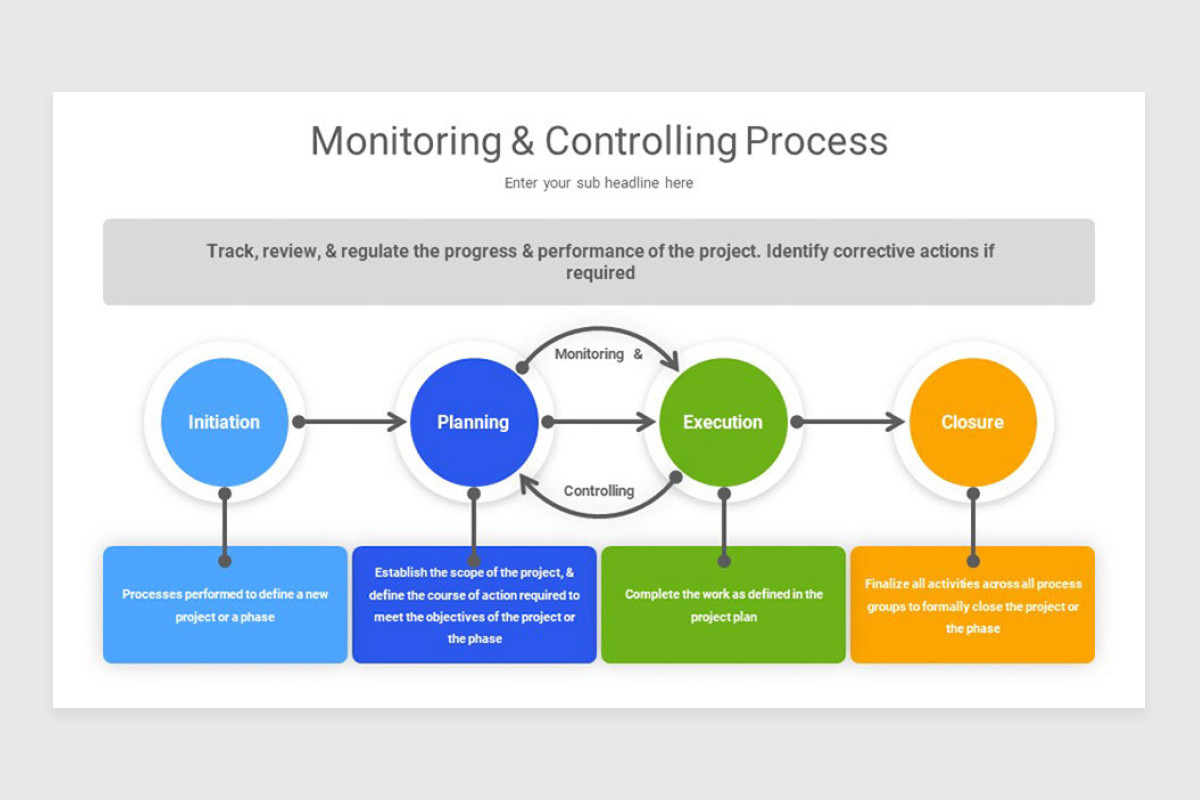 Monitoring & Controlling Process

Enter your sub headline here

Track, review, & regulate the progress & performance of the project. Identify corrective actions if required

Monitoring &

Initiation

Planning

Execution

Closure

Controlling

Processes performed to define a new project or a phase

Establish the scope of the project, & define the course of action required to meet the objectives of the project or the phase

Complete the work as defined in the project plan

Finalize all activities across all process groups to formally close the project or the phase